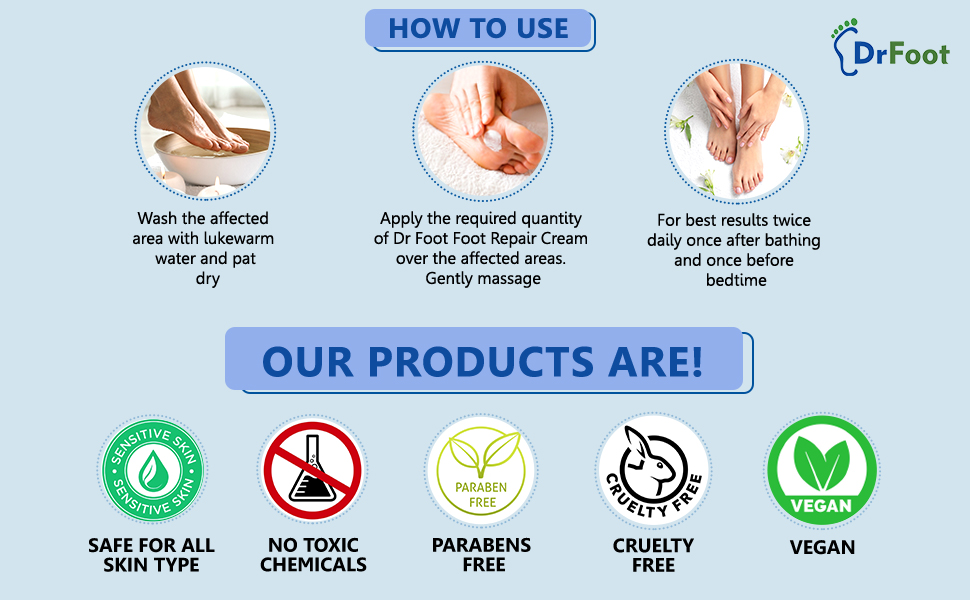 HOW TO USE

DrFoot

Wash the affected area with lukewarm water and pat dry

Apply the required quantity of Dr Foot Foot Repair Cream over the affected areas. Gently massage

For best results twice daily once after bathing and once before bedtime

OUR PRODUCTS ARE!

SENSITIVE SKIN SENSITIVE SKIN

SAFE FOR ALL SKIN TYPE

NO TOXIC CHEMICALS

PARABEN FREE

PARABENS FREE

CRUELTY FREE

CRUELTY FREE

VEGAN

VEGAN